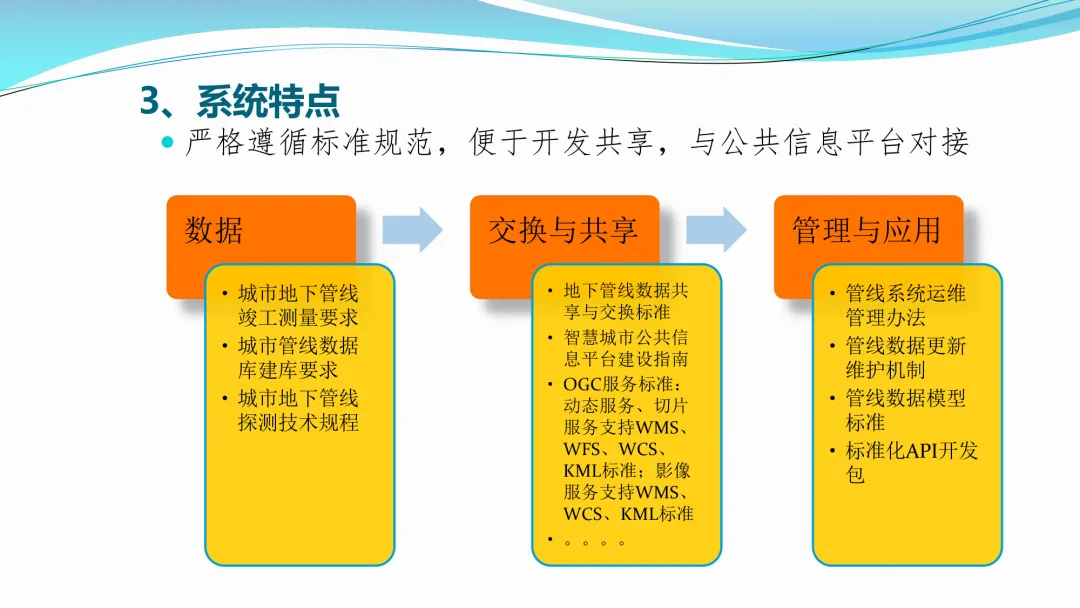 3、系统特点

• 严格遵循标准规范，便于开发共享，与公共信息平台对接

数据

• 城市地下管线竣工测量要求
• 城市管线数据库建库要求
• 城市地下管线探测技术规程

交换与共享

• 地下管线数据共享与交换标准
• 智慧城市公共信息平台建设指南
• OGC服务标准：动态服务、切片服务支持WMS、WFS、WCS、KML标准；影像服务支持WMS、WCS、KML标准
• 。。。。

管理与应用

• 管线系统运维管理办法
• 管线数据更新维护机制
• 管线数据模型标准
• 标准化API开发包